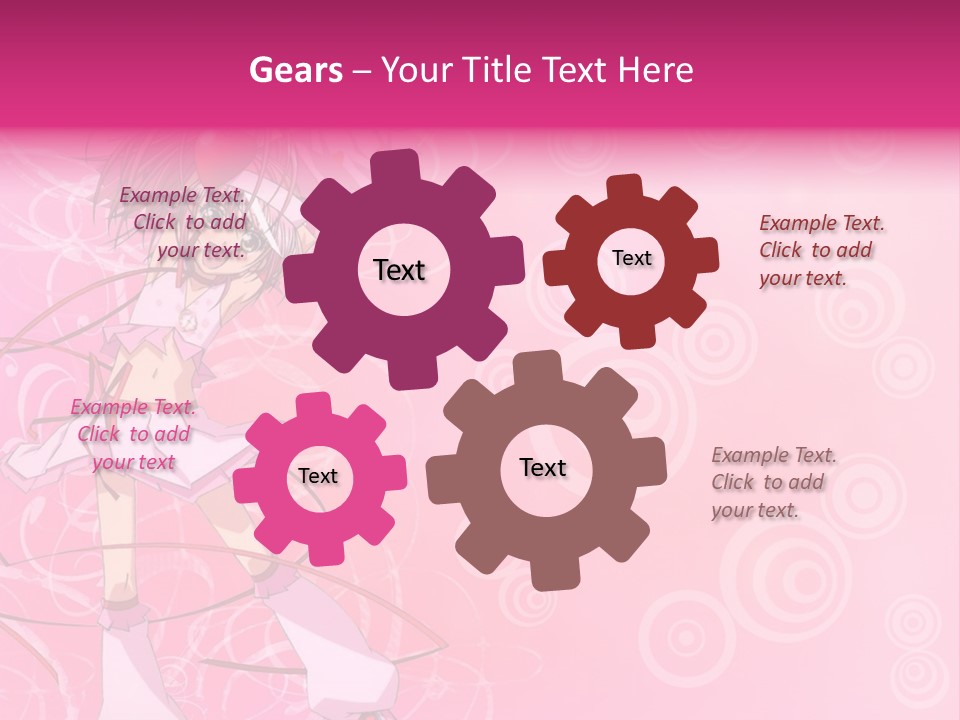 Gears – Your Title Text Here

Example Text. Click to add your text.

Text

Text

Example Text. Click to add your text.

Example Text. Click to add your text

Text

Text

Example Text. Click to add your text.